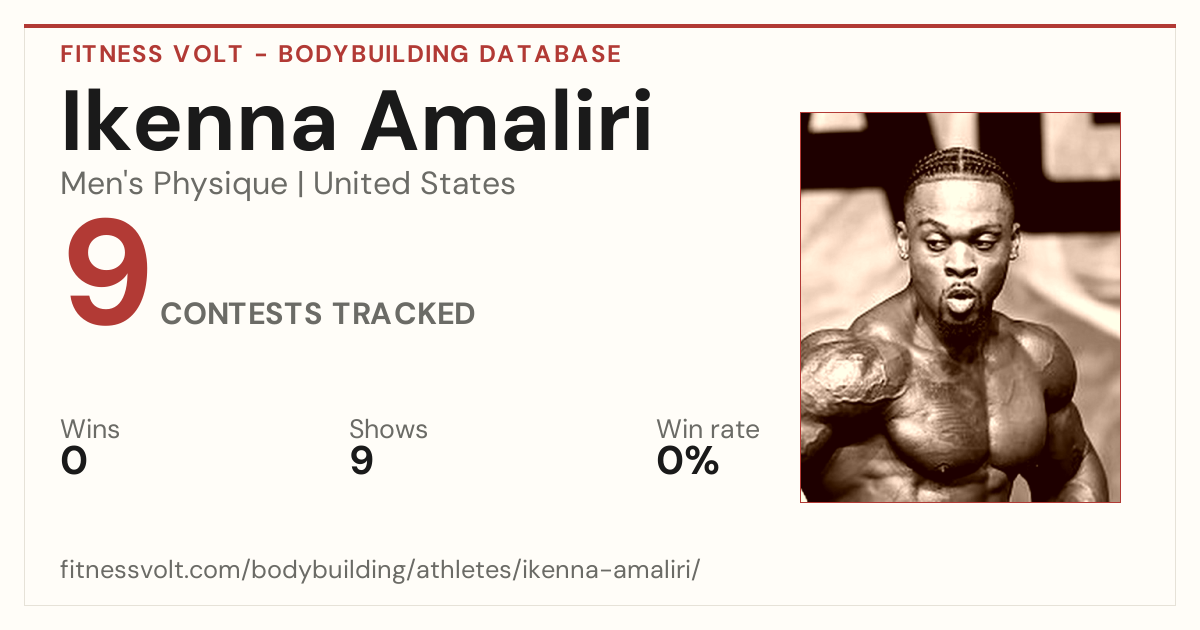 FITNESS VOLT - BODYBUILDING DATABASE

Ikenna Amaliri

Men's Physique | United States

9 CONTESTS TRACKED

Wins
0

Shows
9

Win rate
0%

fitnessvolt.com/bodybuilding/athletes/ikenna-amaliri/